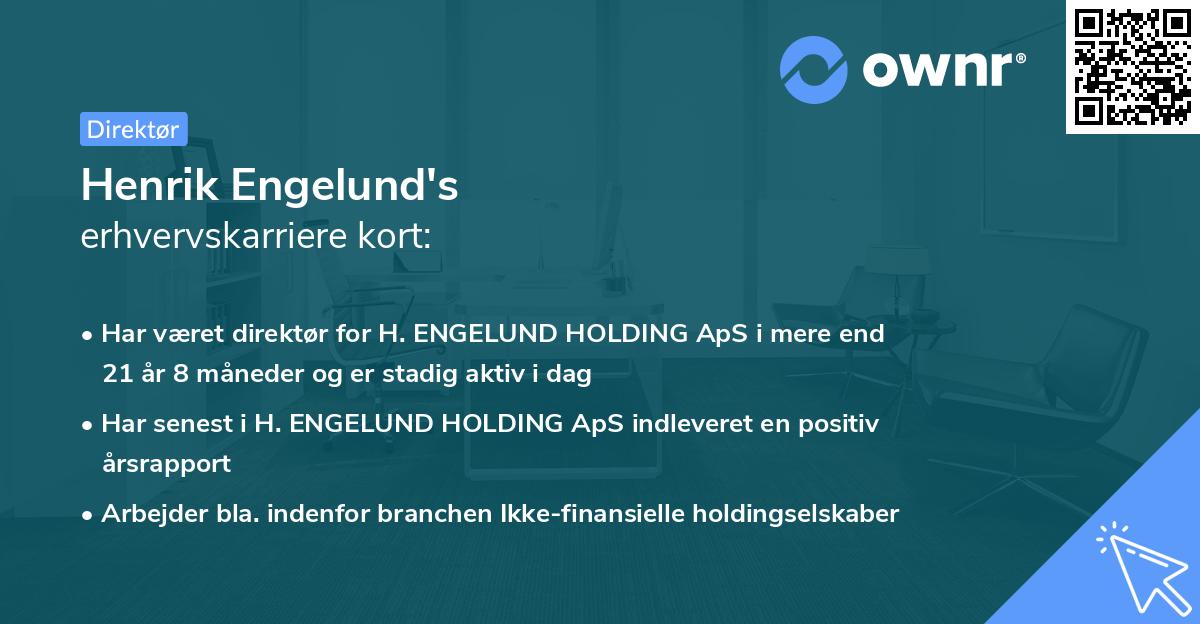 ownr®

Direktør

Henrik Engelund's
erhvervskarriere kort:

• Har været direktør for H. ENGELUND HOLDING ApS i mere end 21 år 8 måneder og er stadig aktiv i dag

• Har senest i H. ENGELUND HOLDING ApS indleveret en positiv årsrapport

• Arbejder bla. indenfor branchen Ikke-finansielle holdingselskaber